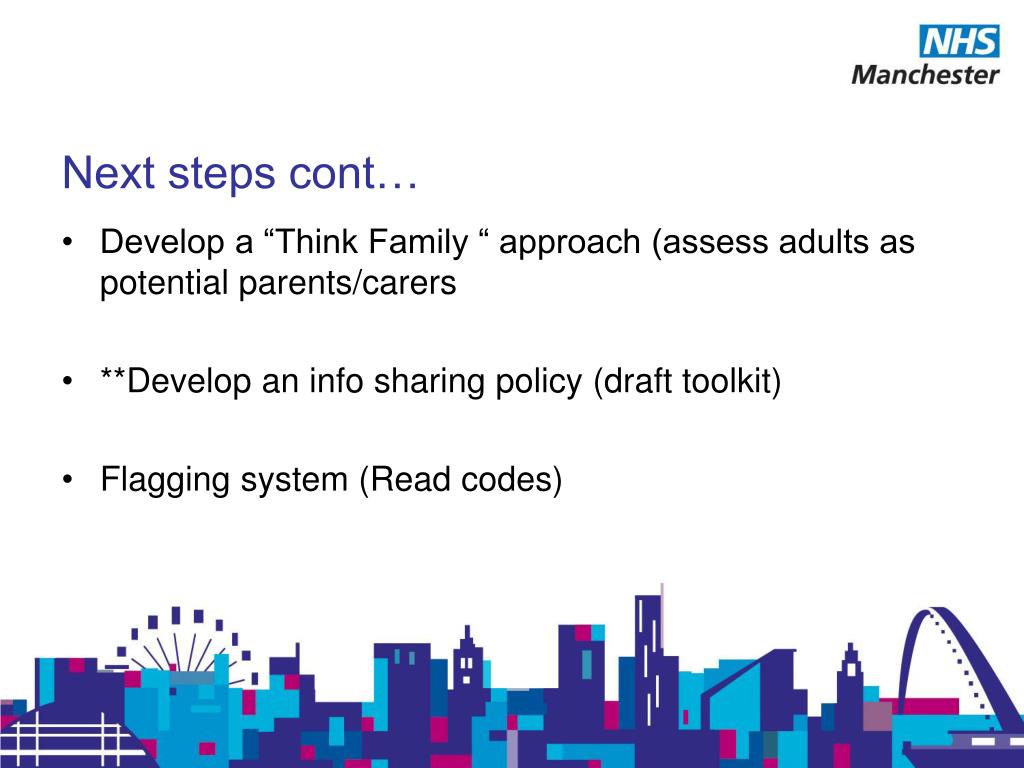 NHS
Manchester

Next steps cont…

• Develop a “Think Family “ approach (assess adults as potential parents/carers

• **Develop an info sharing policy (draft toolkit)

• Flagging system (Read codes)